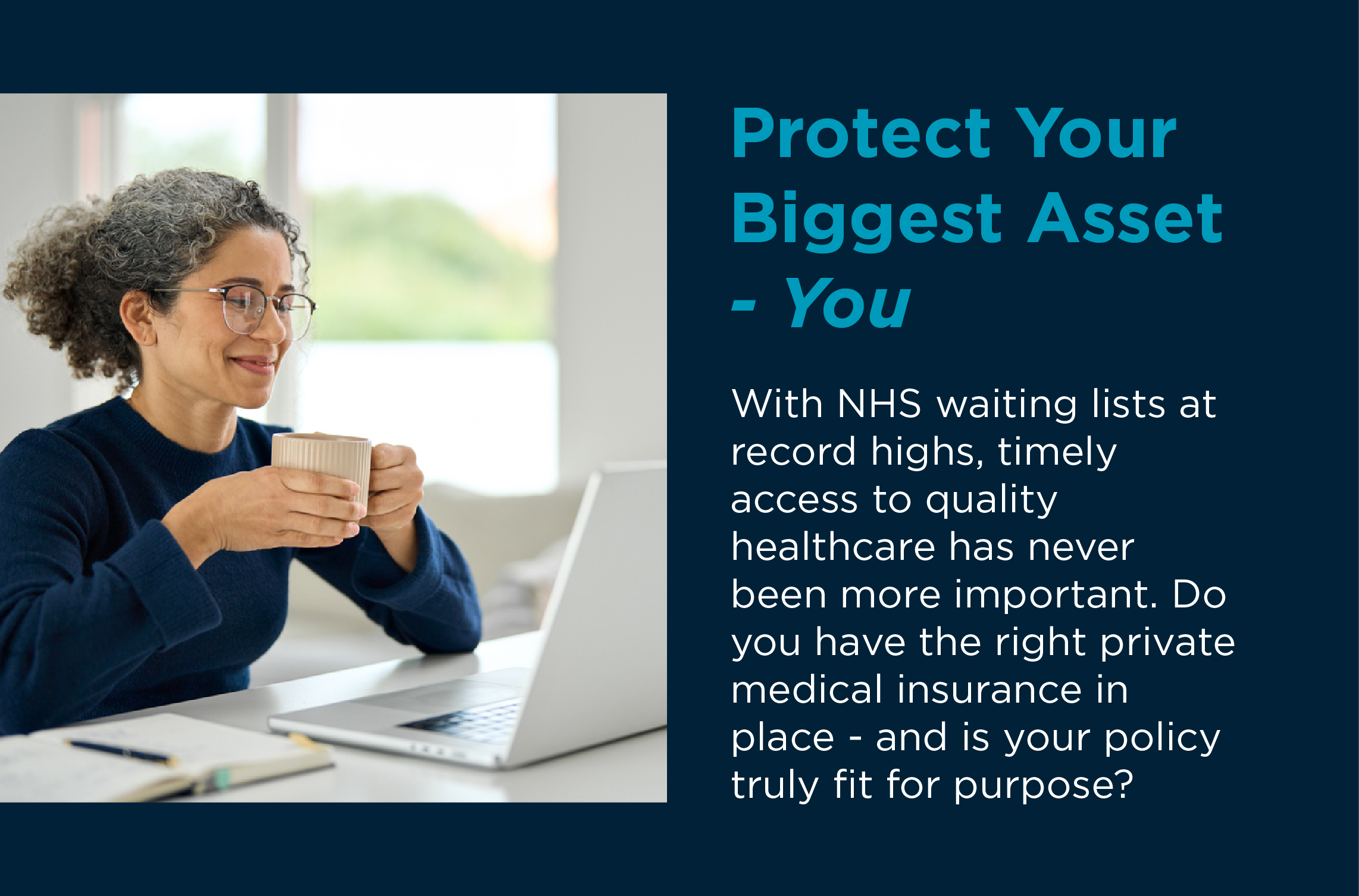 Protect Your Biggest Asset - You

With NHS waiting lists at record highs, timely access to quality healthcare has never been more important. Do you have the right private medical insurance in place - and is your policy truly fit for purpose?